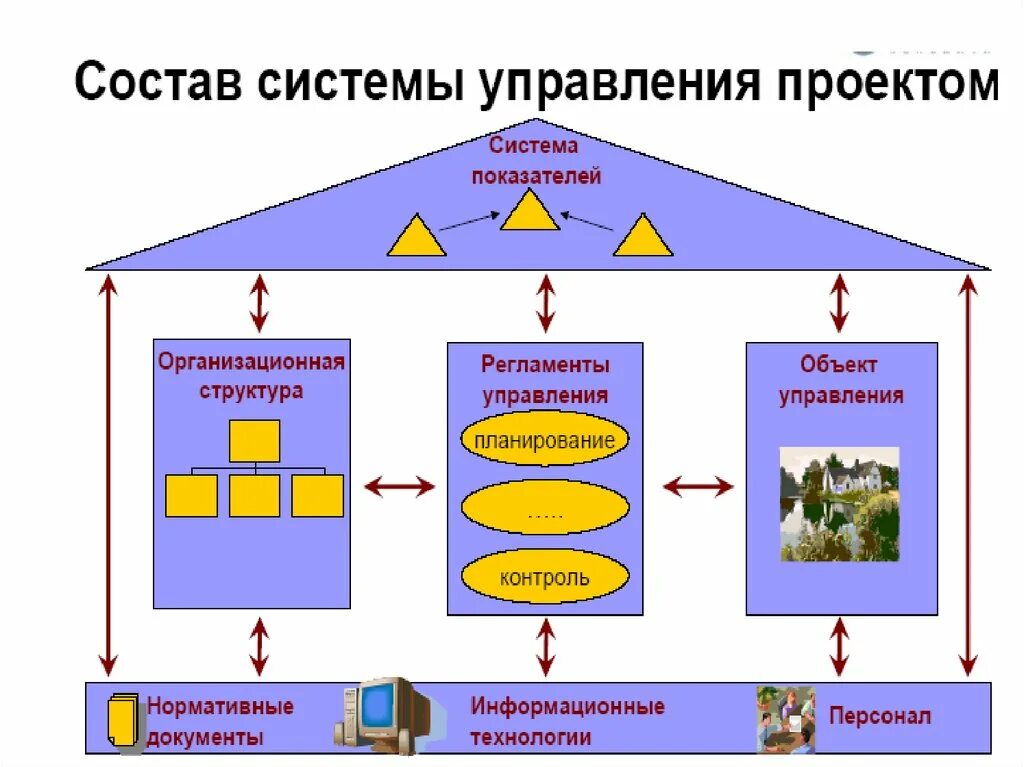 Состав системы управления проектом

Система показателей

Организационная структура

Регламенты управления

планирование

.....

контроль

Объект управления

Нормативные документы

Информационные технологии

Персонал